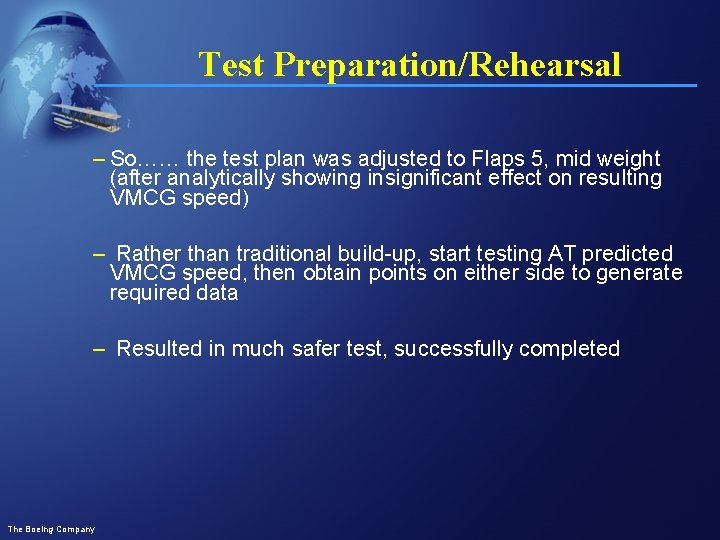 Test Preparation/Rehearsal

– So…… the test plan was adjusted to Flaps 5, mid weight (after analytically showing insignificant effect on resulting VMCG speed)

– Rather than traditional build-up, start testing AT predicted VMCG speed, then obtain points on either side to generate required data

– Resulted in much safer test, successfully completed

The Boeing Company